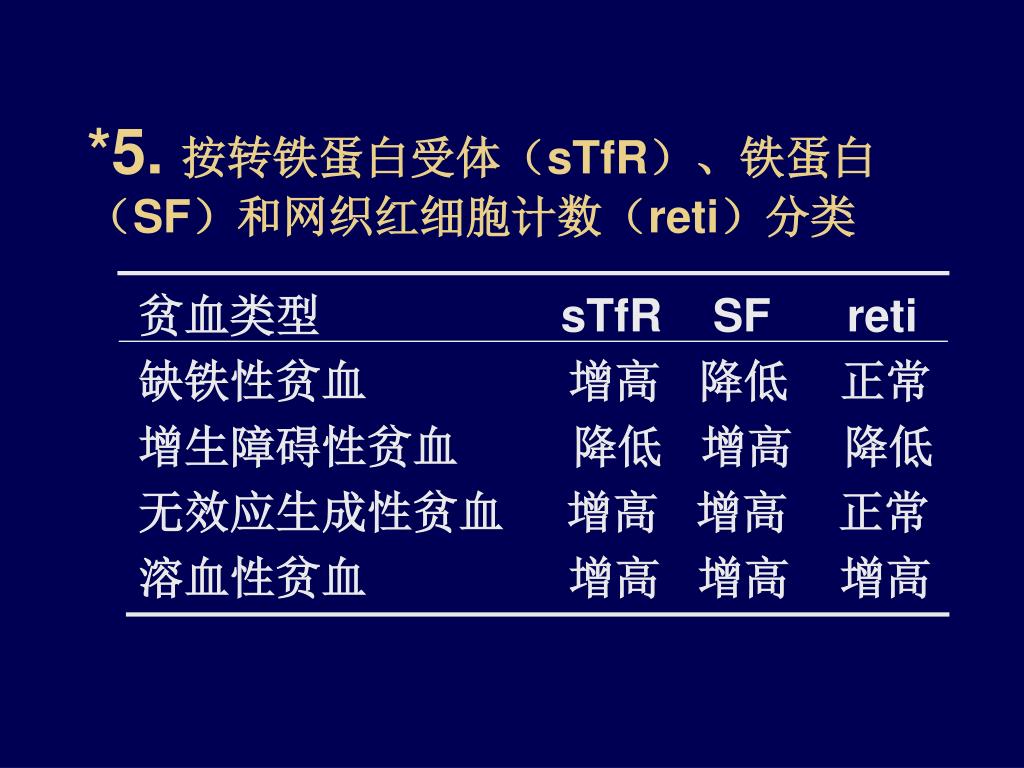 *5. 按转铁蛋白受体（sTfR）、铁蛋白（SF）和网织红细胞计数（reti）分类

| 贫血类型 | sTfR | SF | reti |
|---|---|---|---|
| 缺铁性贫血 | 增高 | 降低 | 正常 |
| 增生障碍性贫血 | 降低 | 增高 | 降低 |
| 无效应生成性贫血 | 增高 | 增高 | 正常 |
| 溶血性贫血 | 增高 | 增高 | 增高 |